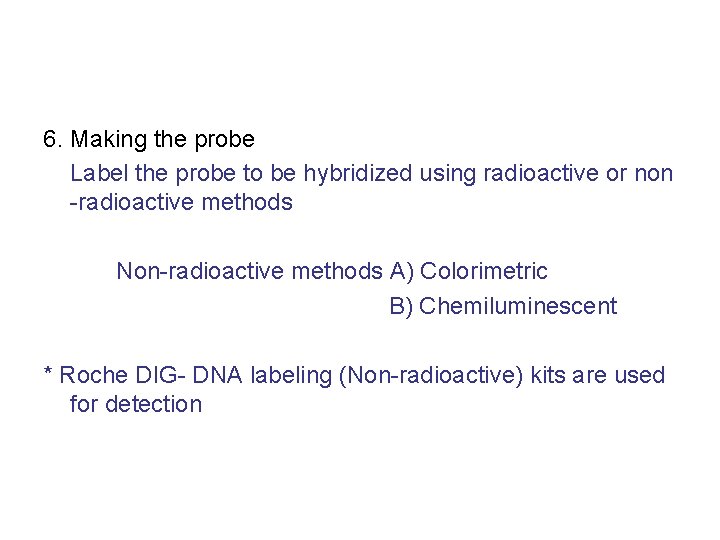 6. Making the probe

Label the probe to be hybridized using radioactive or non -radioactive methods

Non-radioactive methods A) Colorimetric
B) Chemiluminescent

* Roche DIG- DNA labeling (Non-radioactive) kits are used for detection